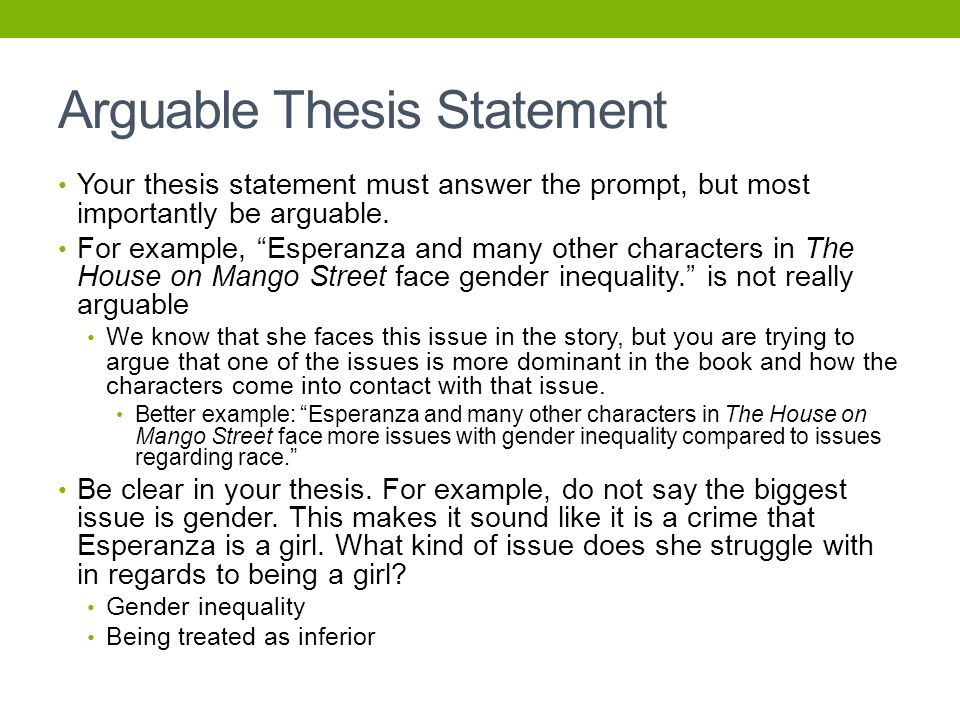 Arguable Thesis Statement

• Your thesis statement must answer the prompt, but most importantly be arguable.

• For example, “Esperanza and many other characters in The House on Mango Street face gender inequality.” is not really arguable

• We know that she faces this issue in the story, but you are trying to argue that one of the issues is more dominant in the book and how the characters come into contact with that issue.

• Better example: “Esperanza and many other characters in The House on Mango Street face more issues with gender inequality compared to issues regarding race.”

• Be clear in your thesis. For example, do not say the biggest issue is gender. This makes it sound like it is a crime that Esperanza is a girl. What kind of issue does she struggle with in regards to being a girl?

• Gender inequality

• Being treated as inferior